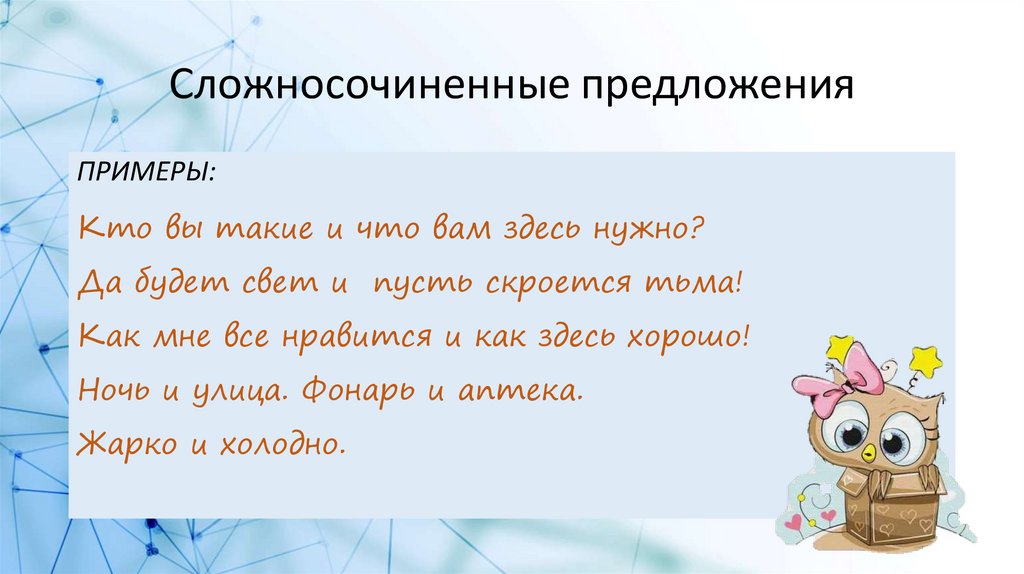 Сложносочиненные предложения

ПРИМЕРЫ:

Кто вы такие и что вам здесь нужно?

Да будет свет и  пусть скроется тьма!

Как мне все нравится и как здесь хорошо!

Ночь и улица. Фонарь и аптека.

Жарко и холодно.